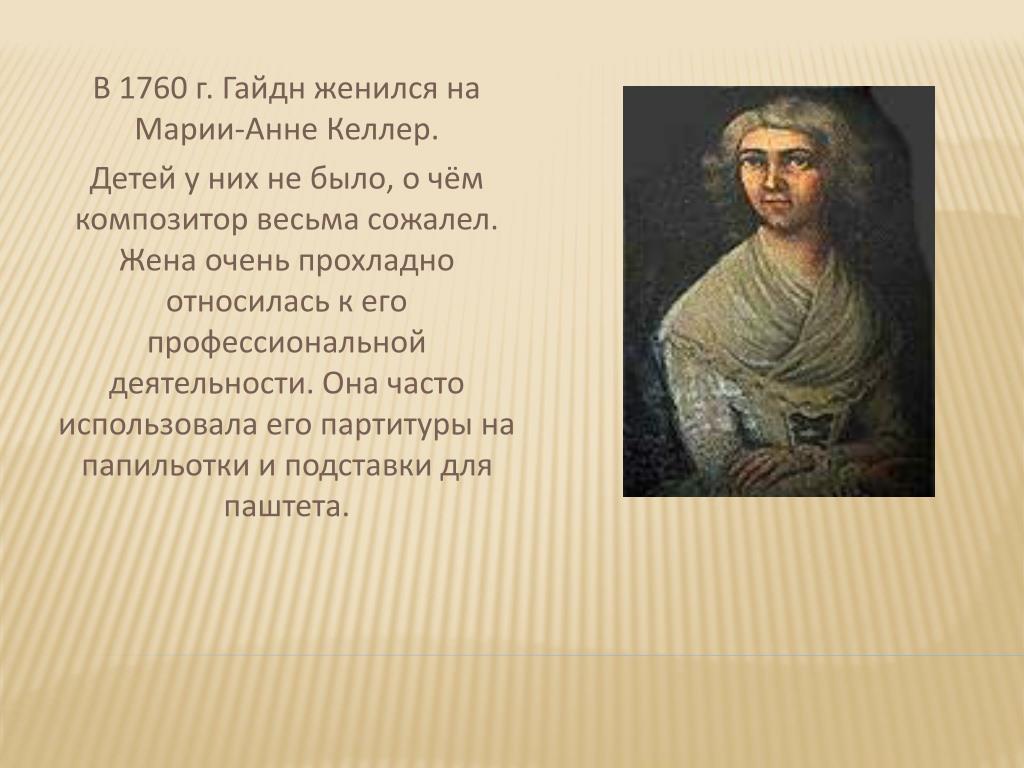 В 1760 г. Гайдн женился на Марии-Анне Келлер.

Детей у них не было, о чём композитор весьма сожалел. Жена очень прохладно относилась к его профессиональной деятельности. Она часто использовала его партитуры на папильотки и подставки для паштета.